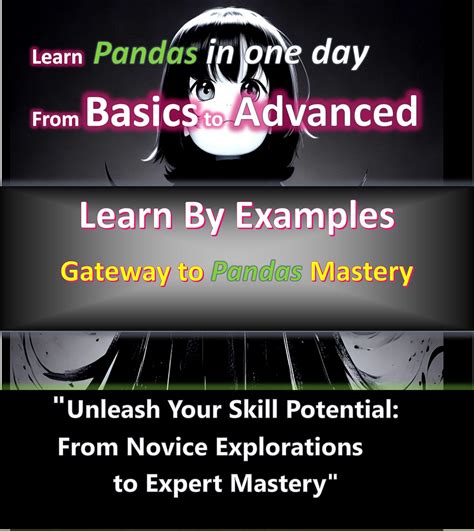 Learn Pandas in one day
From Basics to Advanced

Learn By Examples

Gateway to Pandas Mastery

"Unleash Your Skill Potential: From Novice Explorations to Expert Mastery"